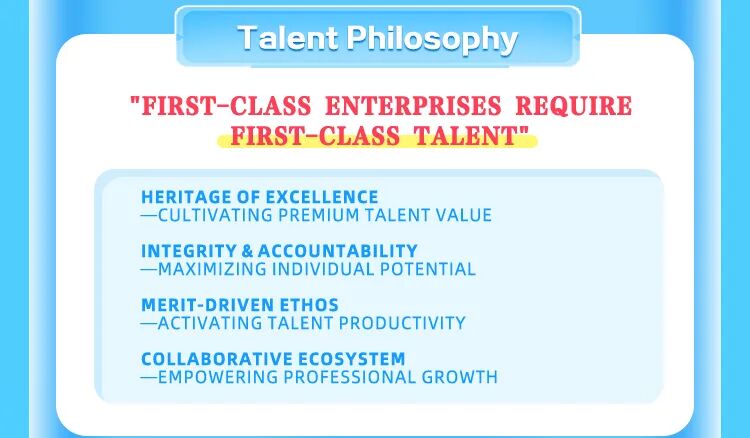 Talent Philosophy

"FIRST-CLASS ENTERPRISES REQUIRE FIRST-CLASS TALENT"

HERITAGE OF EXCELLENCE
—CULTIVATING PREMIUM TALENT VALUE

INTEGRITY & ACCOUNTABILITY
—MAXIMIZING INDIVIDUAL POTENTIAL

MERIT-DRIVEN ETHOS
—ACTIVATING TALENT PRODUCTIVITY

COLLABORATIVE ECOSYSTEM
—EMPOWERING PROFESSIONAL GROWTH